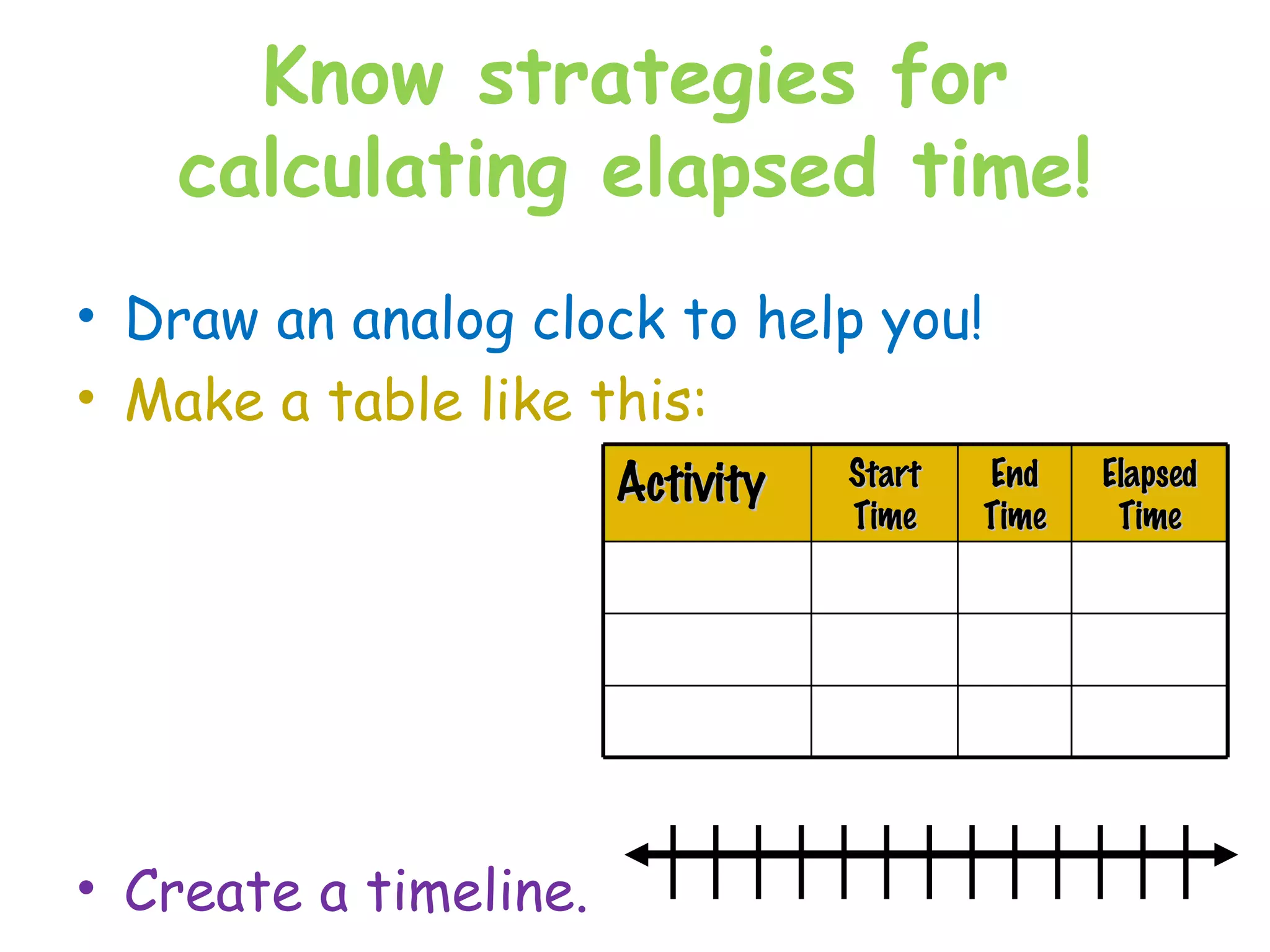 Know strategies for calculating elapsed time!

• Draw an analog clock to help you!
• Make a table like this:

| Activity | Start Time | End Time | Elapsed Time |
|---|---|---|---|
| | | | |
| | | | |
| | | | |

• Create a timeline.